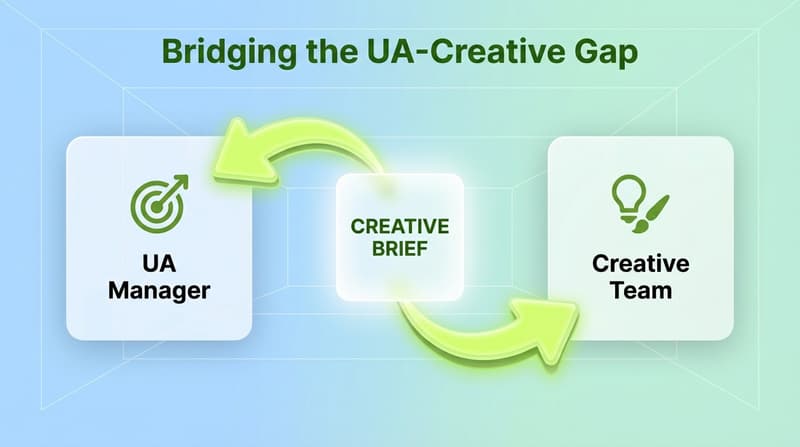 Bridging the UA-Creative Gap

UA Manager

CREATIVE BRIEF

Creative Team